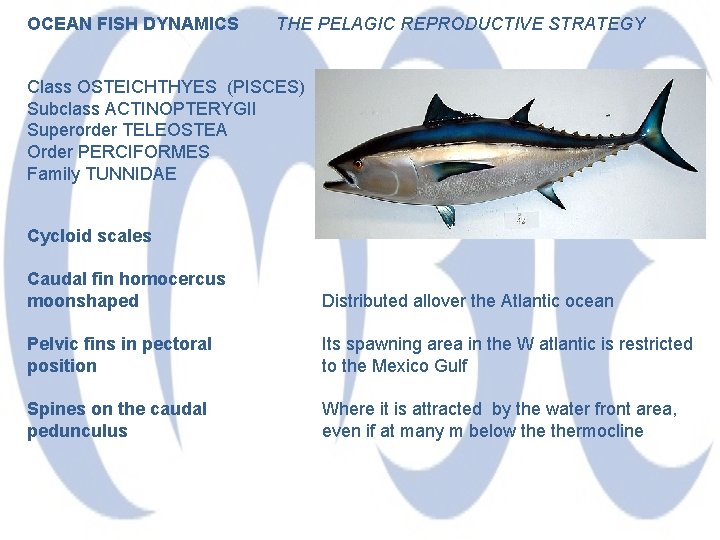 OCEAN FISH DYNAMICS THE PELAGIC REPRODUCTIVE STRATEGY

Class OSTEICHTHYES (PISCES)
Subclass ACTINOPTERYGII
Superorder TELEOSTEA
Order PERCIFORMES
Family TUNNIDAE

Cycloid scales

Caudal fin homocercus moonshaped

Pelvic fins in pectoral position

Spines on the caudal pedunculus

Distributed allover the Atlantic ocean

Its spawning area in the W atlantic is restricted to the Mexico Gulf

Where it is attracted by the water front area, even if at many m below the thermocline